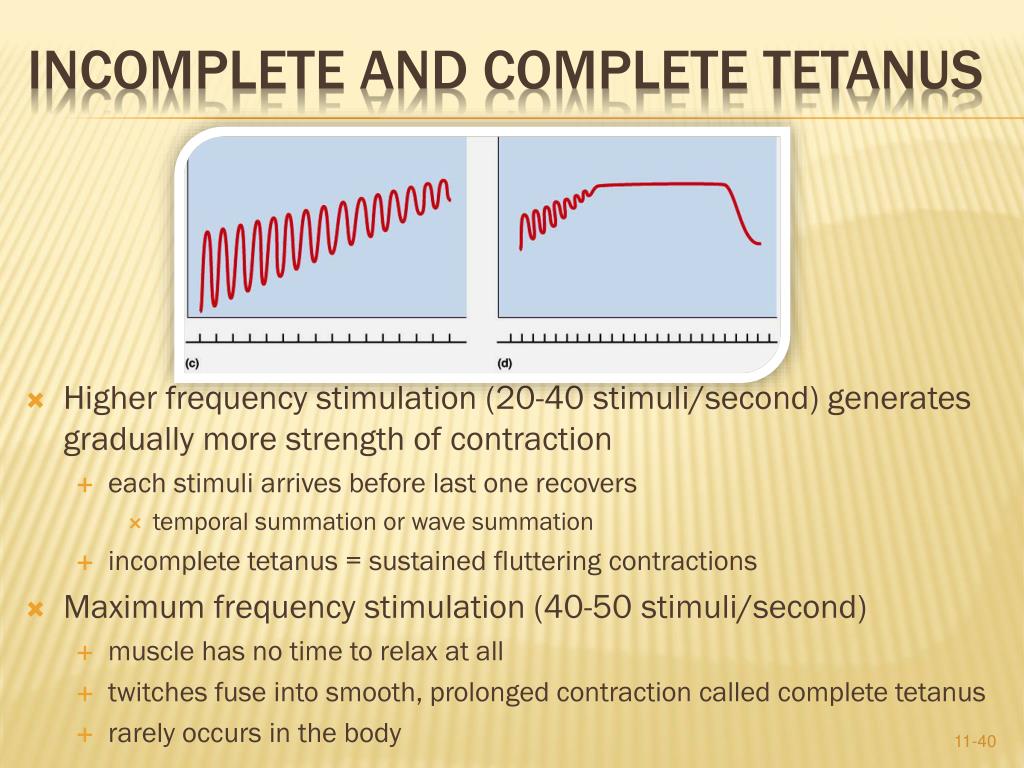 INCOMPLETE AND COMPLETE TETANUS

(c)

(d)

Higher frequency stimulation (20-40 stimuli/second) generates gradually more strength of contraction

each stimuli arrives before last one recovers

temporal summation or wave summation

incomplete tetanus = sustained fluttering contractions

Maximum frequency stimulation (40-50 stimuli/second)

muscle has no time to relax at all

twitches fuse into smooth, prolonged contraction called complete tetanus

rarely occurs in the body

11-40